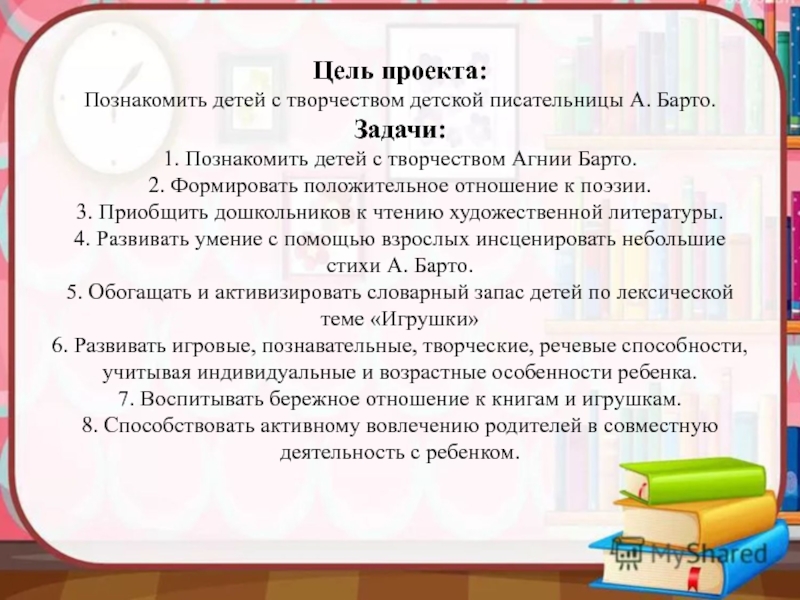 Цель проекта:
Познакомить детей с творчеством детской писательницы А. Барто.
Задачи:
1. Познакомить детей с творчеством Агнии Барто.
2. Формировать положительное отношение к поэзии.
3. Приобщить дошкольников к чтению художественной литературы.
4. Развивать умение с помощью взрослых инсценировать небольшие стихи А. Барто.
5. Обогащать и активизировать словарный запас детей по лексической теме «Игрушки»
6. Развивать игровые, познавательные, творческие, речевые способности, учитывая индивидуальные и возрастные особенности ребенка.
7. Воспитывать бережное отношение к книгам и игрушкам.
8. Способствовать активному вовлечению родителей в совместную деятельность с ребенком.

MyShared